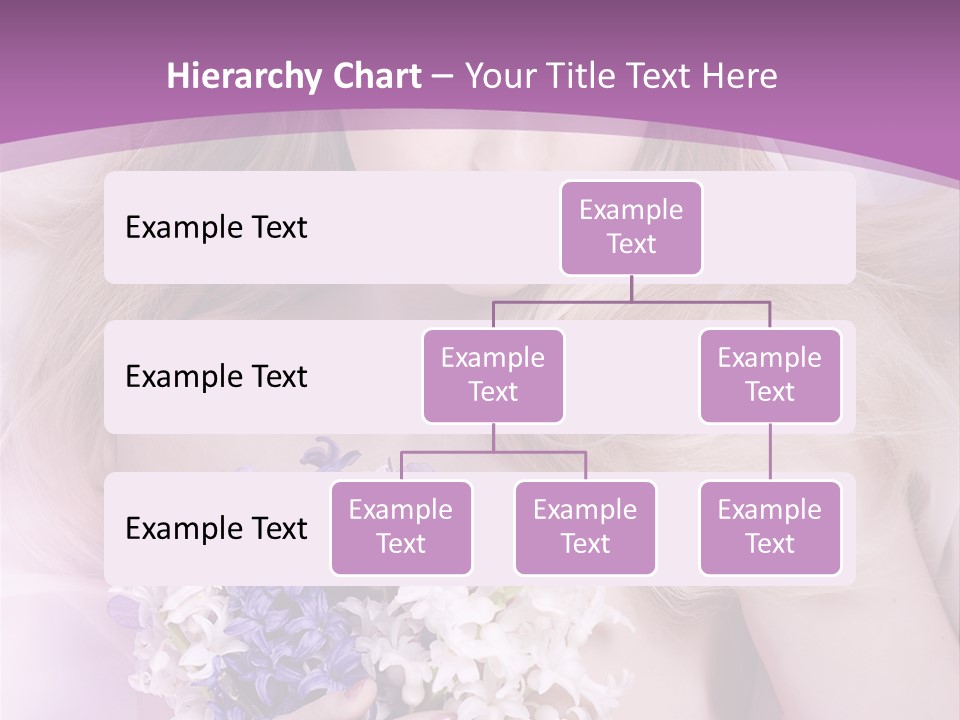 Hierarchy Chart – Your Title Text Here

Example Text

Example Text

Example Text

Example Text

Example Text

Example Text

Example Text

Example Text

Example Text